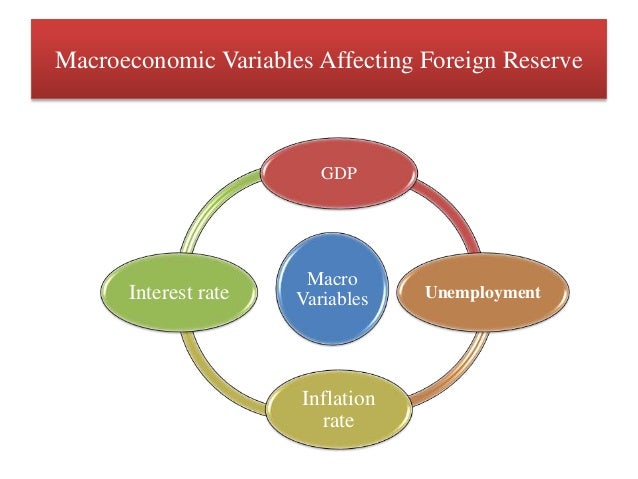 Macroeconomic Variables Affecting Foreign Reserve

GDP

Interest rate

Macro Variables

Unemployment

Inflation rate